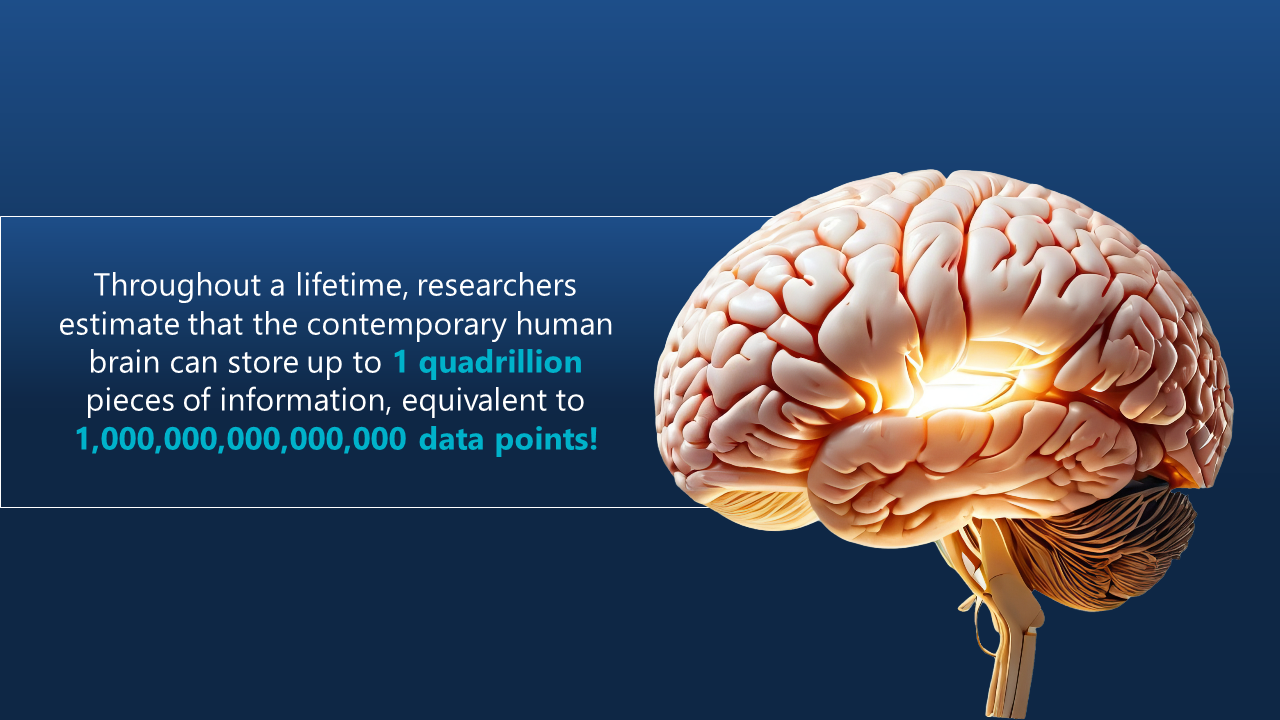 Throughout a lifetime, researchers estimate that the contemporary human brain can store up to 1 quadrillion pieces of information, equivalent to 1,000,000,000,000,000 data points!